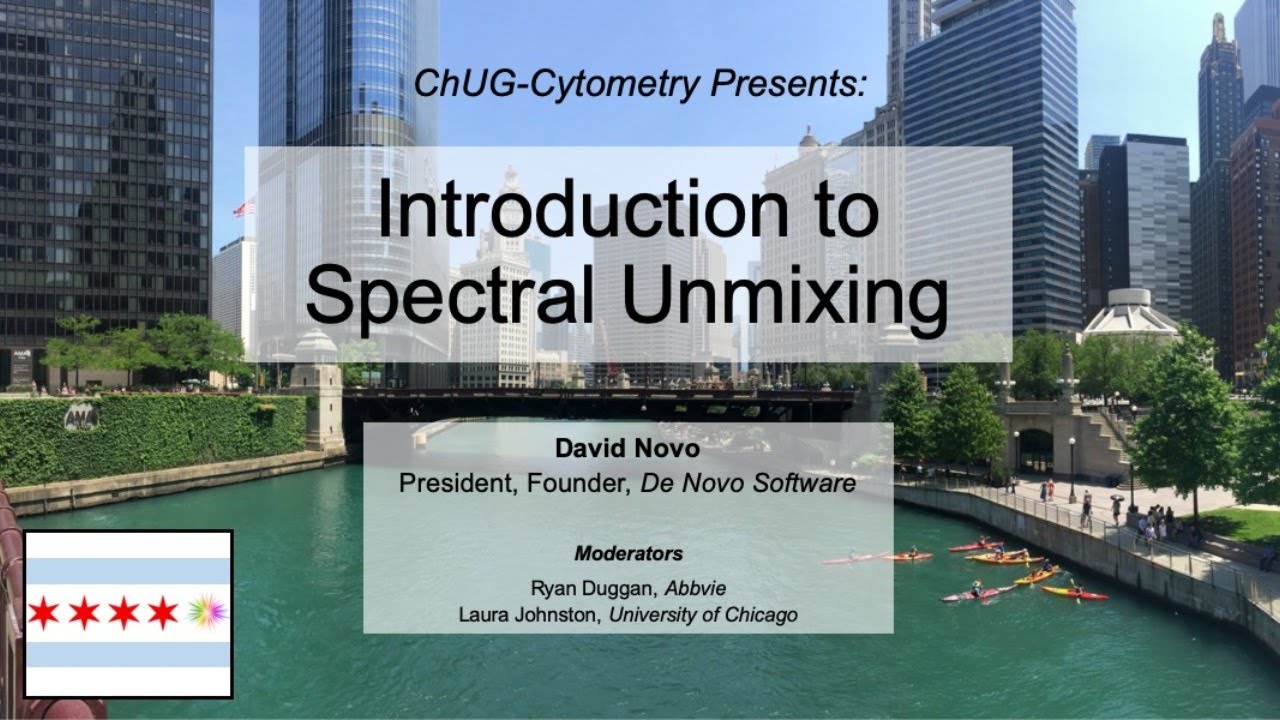 ChUG-Cytometry Presents:

Introduction to Spectral Unmixing

David Novo
President, Founder, De Novo Software

Moderators
Ryan Duggan, Abbvie
Laura Johnston, University of Chicago